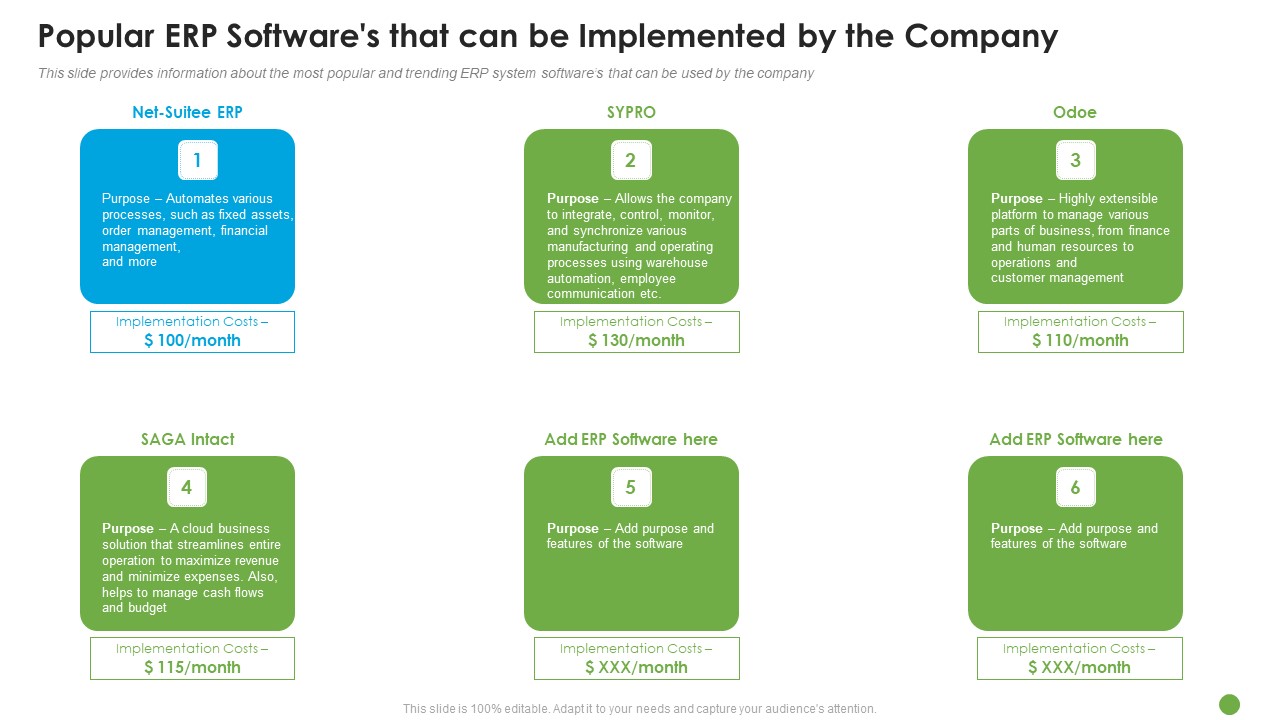 Popular ERP Software's that can be Implemented by the Company

This slide provides information about the most popular and trending ERP system software's that can be used by the company

Net-Suitee ERP

1

Purpose – Automates various processes, such as fixed assets, order management, financial management, and more

Implementation Costs – $ 100/month

SYPRO

2

Purpose – Allows the company to integrate, control, monitor, and synchronize various manufacturing and operating processes using warehouse automation, employee communication etc.

Implementation Costs – $ 130/month

Odoe

3

Purpose – Highly extensible platform to manage various parts of business, from finance and human resources to operations and customer management

Implementation Costs – $ 110/month

SAGA Intact

4

Purpose – A cloud business solution that streamlines entire operation to maximize revenue and minimize expenses. Also, helps to manage cash flows and budget

Implementation Costs – $ 115/month

Add ERP Software here

5

Purpose – Add purpose and features of the software

Implementation Costs – $ XXX/month

Add ERP Software here

6

Purpose – Add purpose and features of the software

Implementation Costs – $ XXX/month

This slide is 100% editable. Adapt it to your needs and capture your audience's attention.